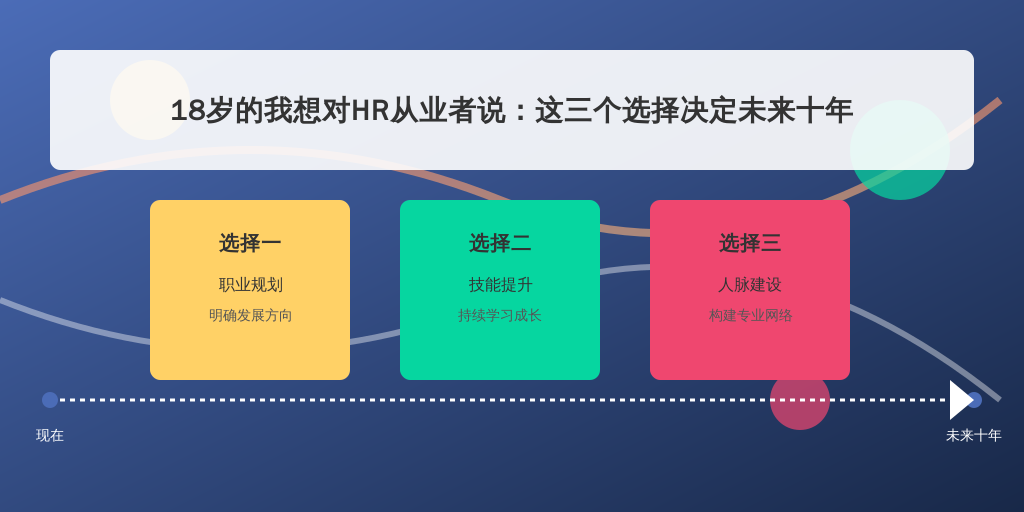 18岁的我想对HR从业者说：这三个选择决定未来十年

选择一
职业规划
明确发展方向

选择二
技能提升
持续学习成长

选择三
人脉建设
构建专业网络

现在

未来十年